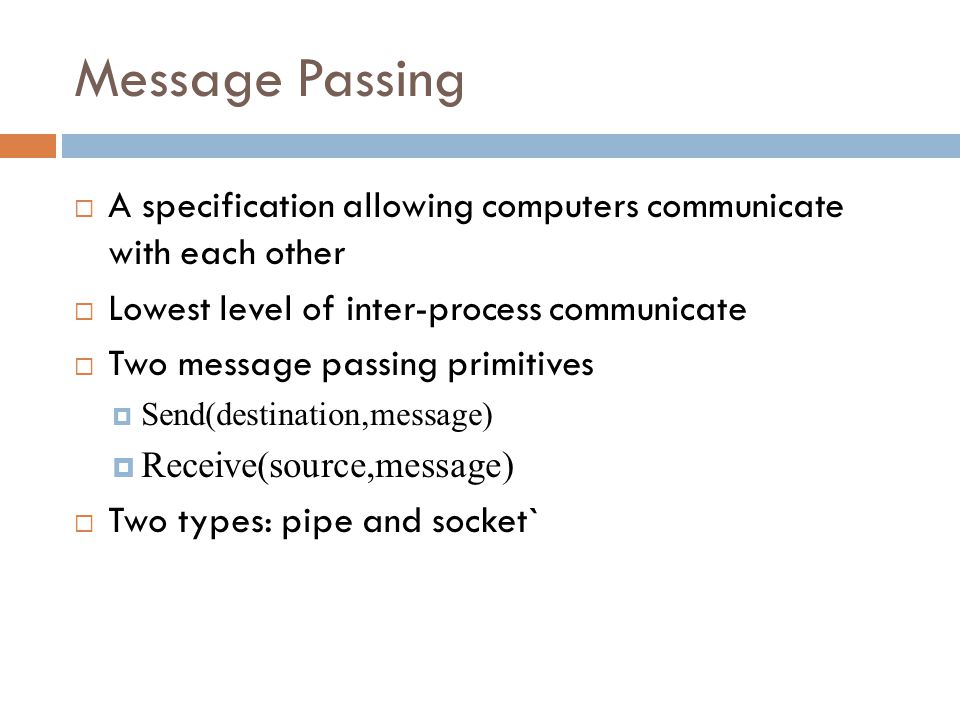 Message Passing

A specification allowing computers communicate with each other

Lowest level of inter-process communicate

Two message passing primitives

Send(destination,message)

Receive(source,message)

Two types: pipe and socket`